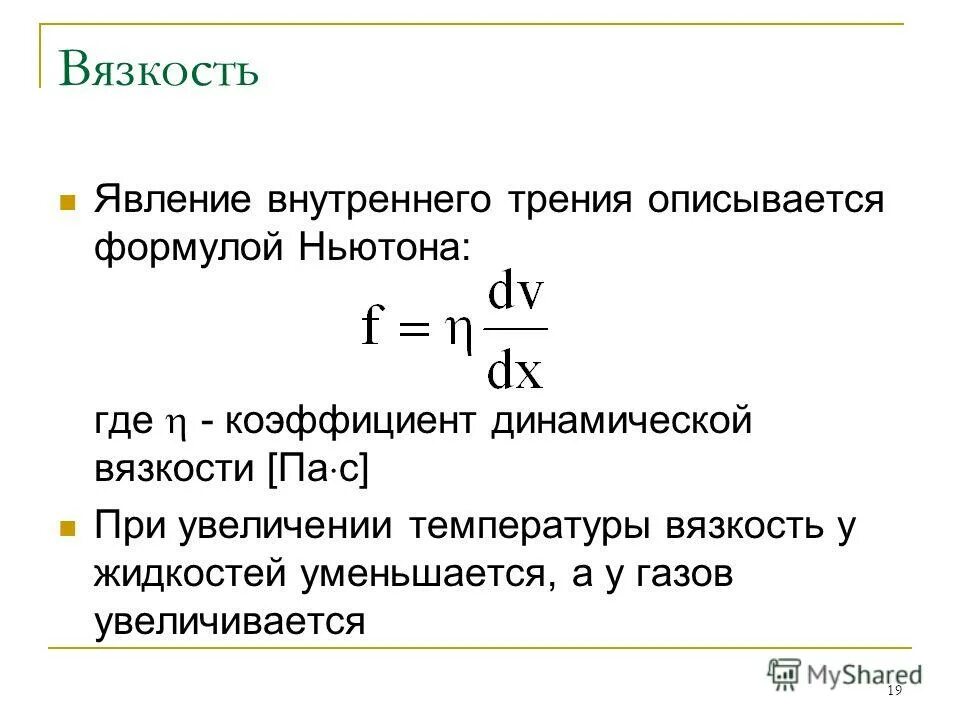 Вязкость

Явление внутреннего трения описывается формулой Ньютона:

$f = \eta \frac{dv}{dx}$

где $\eta$ - коэффициент динамической вязкости [Па$\cdot$с]

При увеличении температуры вязкость у жидкостей уменьшается, а у газов увеличивается

MyShared

19